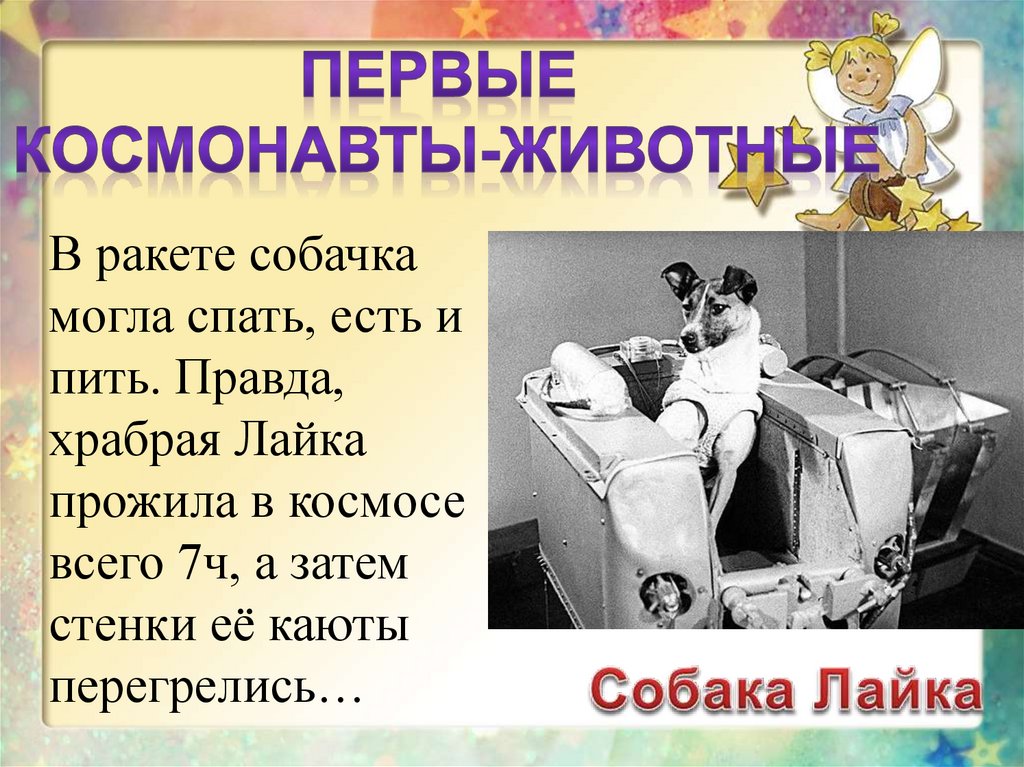 ПЕРВЫЕ КОСМОНАВТЫ-ЖИВОТНЫЕ

В ракете собачка могла спать, есть и пить. Правда, храбрая Лайка прожила в космосе всего 7ч, а затем стенки её каюты перегрелись…

Собака Лайка